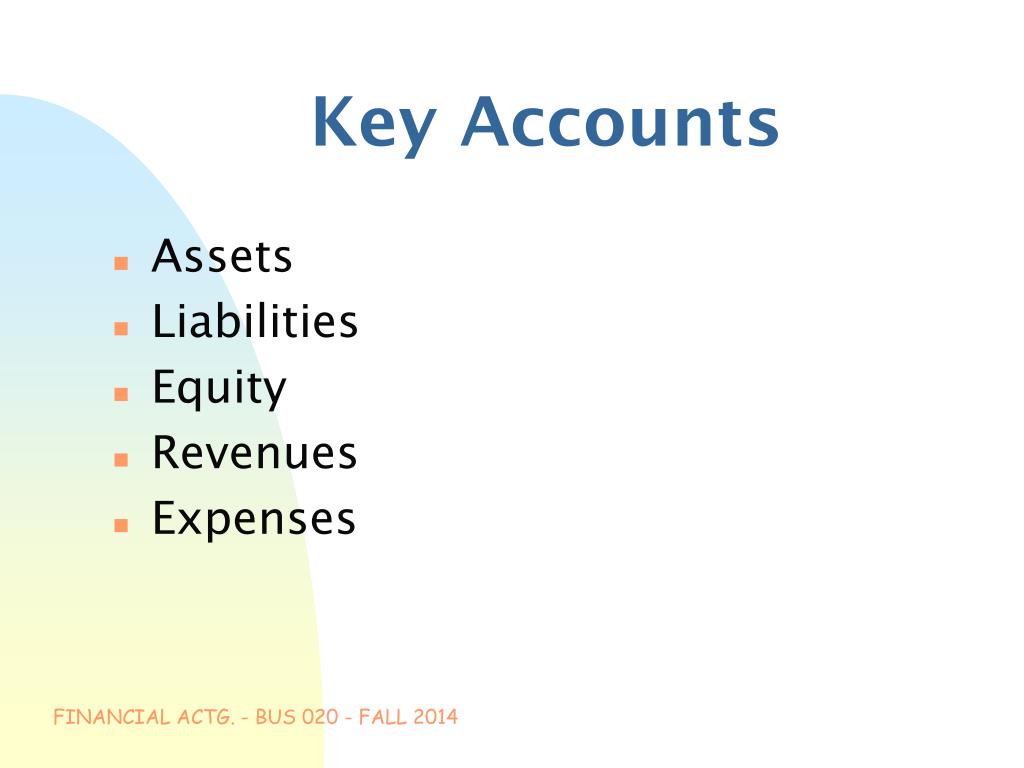 Key Accounts

- Assets
- Liabilities
- Equity
- Revenues
- Expenses

FINANCIAL ACTG. - BUS 020 - FALL 2014